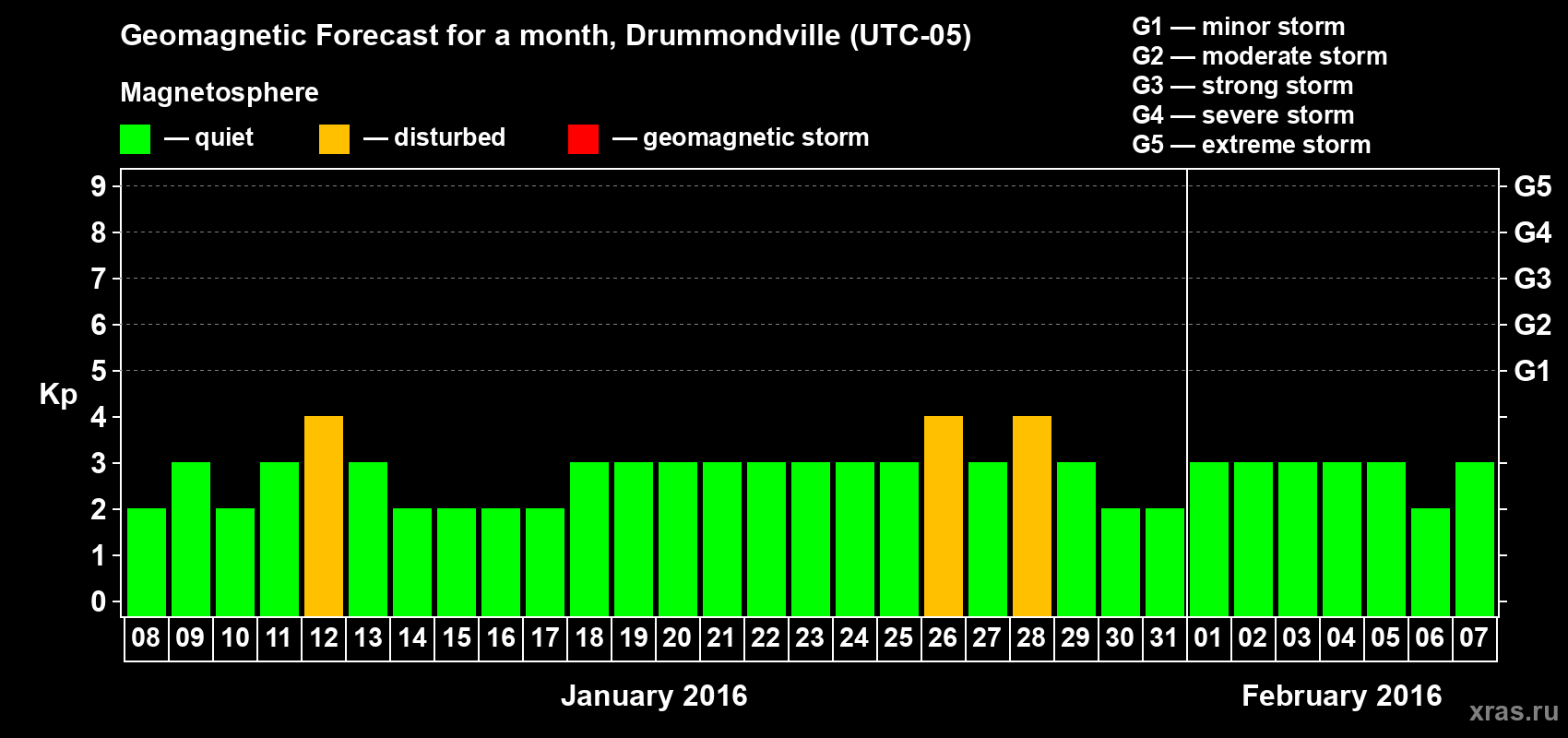 Geomagnetic Forecast for a month, Drummondville (UTC-05)

Magnetosphere

— quiet — disturbed — geomagnetic storm

G1 — minor storm
G2 — moderate storm
G3 — strong storm
G4 — severe storm
G5 — extreme storm

Kp

9
8
7
6
5
4
3
2
1
0

G5
G4
G3
G2
G1

08 09 10 11 12 13 14 15 16 17 18 19 20 21 22 23 24 25 26 27 28 29 30 31 01 02 03 04 05 06 07

January 2016

February 2016

xras.ru